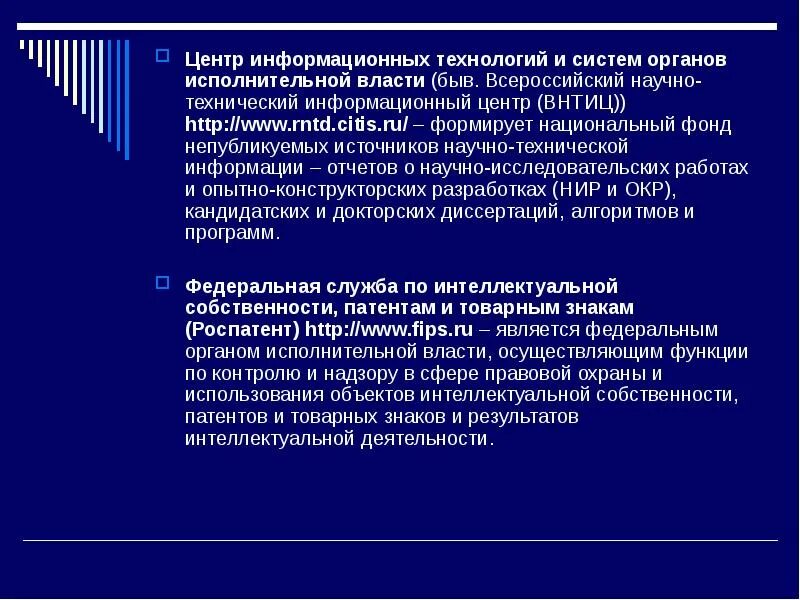 Центр информационных технологий и систем органов исполнительной власти (быв. Всероссийский научно-технический информационный центр (ВНТИЦ)) http://www.rntd.citis.ru/ – формирует национальный фонд непубликуемых источников научно-технической информации – отчетов о научно-исследовательских работах и опытно-конструкторских разработках (НИР и ОКР), кандидатских и докторских диссертаций, алгоритмов и программ.

Федеральная служба по интеллектуальной собственности, патентам и товарным знакам (Роспатент) http://www.fips.ru – является федеральным органом исполнительной власти, осуществляющим функции по контролю и надзору в сфере правовой охраны и использования объектов интеллектуальной собственности, патентов и товарных знаков и результатов интеллектуальной деятельности.